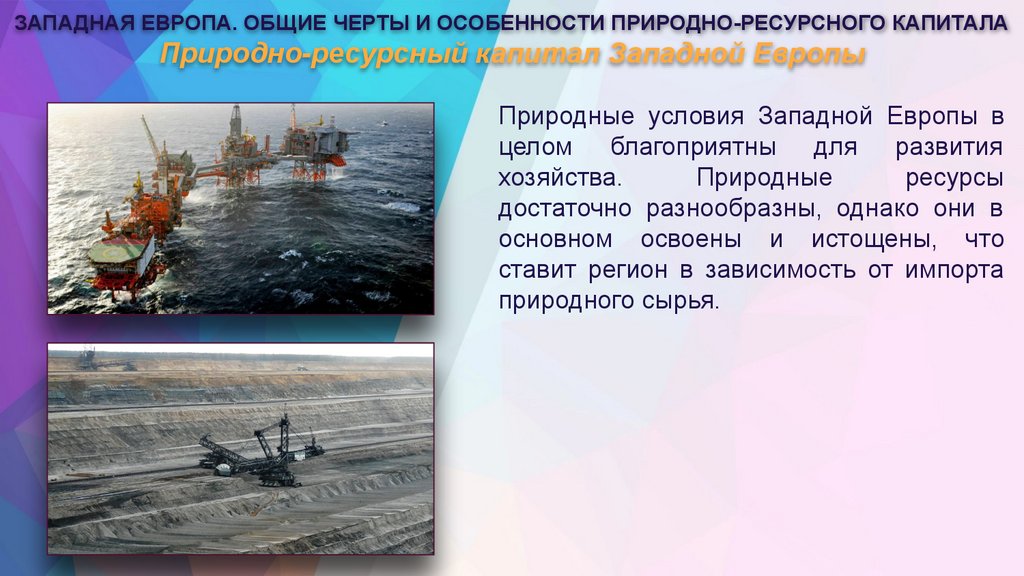 ЗАПАДНАЯ ЕВРОПА. ОБЩИЕ ЧЕРТЫ И ОСОБЕННОСТИ ПРИРОДНО-РЕСУРСНОГО КАПИТАЛА

Природно-ресурсный капитал Западной Европы

Природные условия Западной Европы в целом благоприятны для развития хозяйства. Природные ресурсы достаточно разнообразны, однако они в основном освоены и истощены, что ставит регион в зависимость от импорта природного сырья.